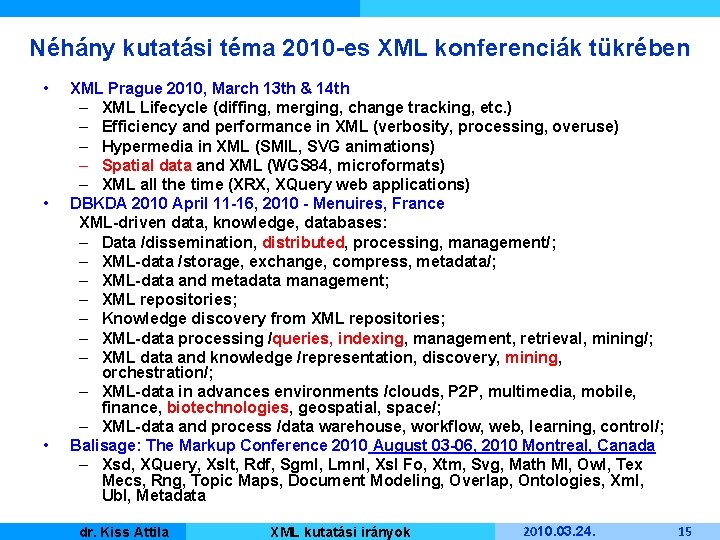 Néhány kutatási téma 2010-es XML konferenciák tükrében

• XML Prague 2010, March 13th & 14th
– XML Lifecycle (diffing, merging, change tracking, etc.)
– Efficiency and performance in XML (verbosity, processing, overuse)
– Hypermedia in XML (SMIL, SVG animations)
– Spatial data and XML (WGS84, microformats)
– XML all the time (XRX, XQuery web applications)
• DBKDA 2010 April 11-16, 2010 - Menuires, France
XML-driven data, knowledge, databases:
– Data /dissemination, distributed, processing, management/;
– XML-data /storage, exchange, compress, metadata/;
– XML-data and metadata management;
– XML repositories;
– Knowledge discovery from XML repositories;
– XML-data processing /queries, indexing, management, retrieval, mining/;
– XML data and knowledge /representation, discovery, mining, orchestration/;
– XML-data in advances environments /clouds, P2P, multimedia, mobile, finance, biotechnologies, geospatial, space/;
– XML-data and process /data warehouse, workflow, web, learning, control/;
• Balisage: The Markup Conference 2010 August 03-06, 2010 Montreal, Canada
– Xsd, XQuery, Xslt, Rdf, Sgml, Lmnl, Xsl Fo, Xtm, Svg, Math Ml, Owl, Tex Mecs, Rng, Topic Maps, Document Modeling, Overlap, Ontologies, Xml, Ubl, Metadata

dr. Kiss Attila XML kutatási irányok 2010.03.24. 15